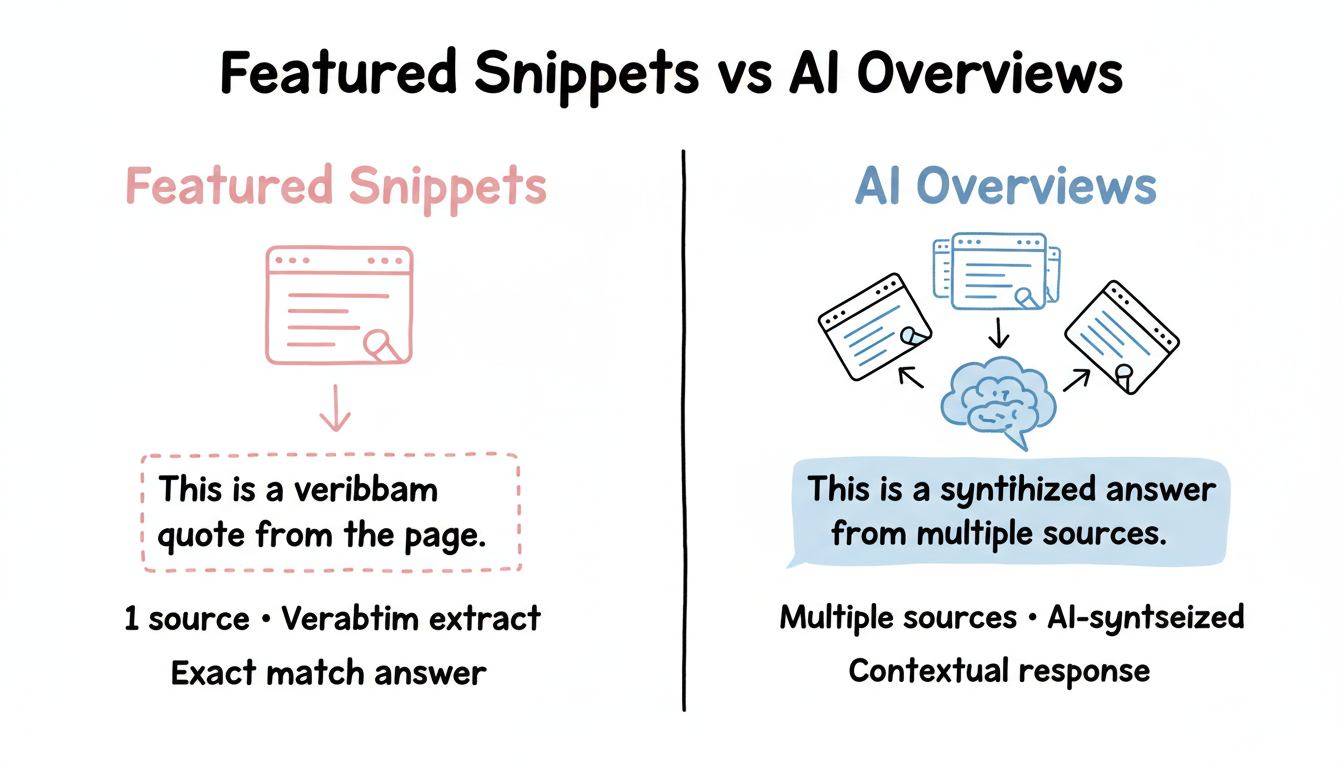 Featured Snippets vs AI Overviews

Featured Snippets

This is a veribbam quote from the page.

1 source • Verabtim extract
Exact match answer

AI Overviews

This is a syntihized answer from multiple sources.

Multiple sources • AI-syntseized
Contextual response